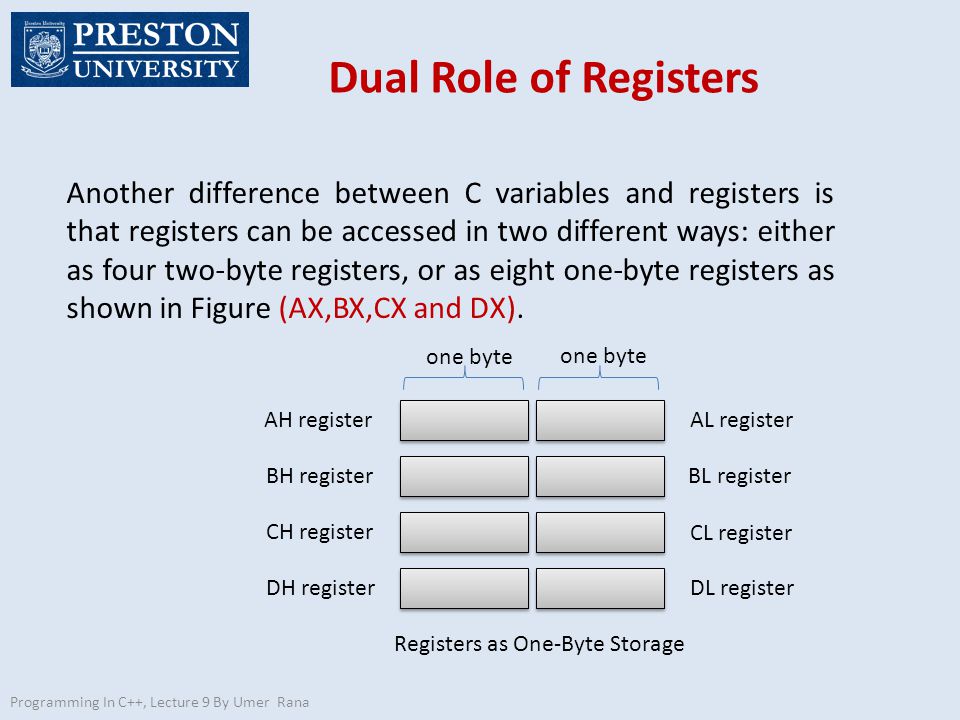 PRESTON UNIVERSITY

Dual Role of Registers

Another difference between C variables and registers is that registers can be accessed in two different ways: either as four two-byte registers, or as eight one-byte registers as shown in Figure (AX,BX,CX and DX).

one byte one byte

AH register AL register
BH register BL register
CH register CL register
DH register DL register

Registers as One-Byte Storage

Programming In C++, Lecture 9 By Umer Rana